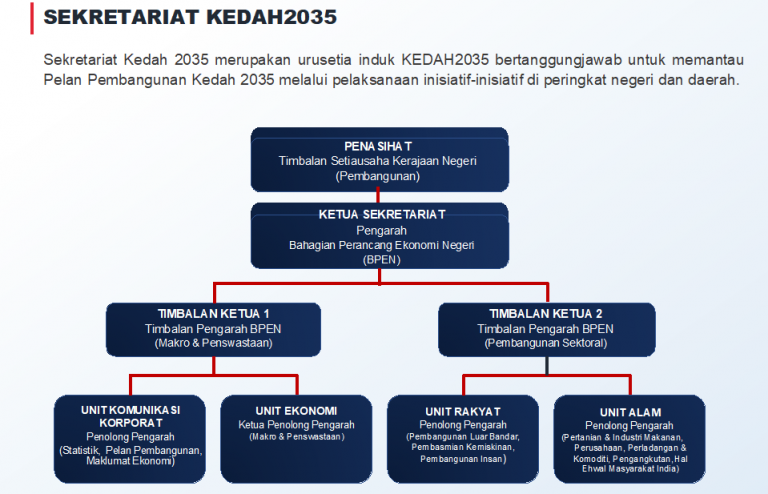 SEKRETARIAT KEDAH2035

Sekretariat Kedah 2035 merupakan urusetia induk KEDAH2035 bertanggungjawab untuk memantau Pelan Pembangunan Kedah 2035 melalui pelaksanaan inisiatif-inisiatif di peringkat negeri dan daerah.

PENASIHAT
Timbalan Setiausaha Kerajaan Negeri
(Pembangunan)

KETUA SEKRETARIAT
Pengarah
Bahagian Perancang Ekonomi Negeri
(BPEN)

TIMBALAN KETUA 1
Timbalan Pengarah BPEN
(Makro & Penswastaan)

TIMBALAN KETUA 2
Timbalan Pengarah BPEN
(Pembangunan Sektoral)

UNIT KOMUNIKASI KORPORAT
Penolong Pengarah
(Statistik, Pelan Pembangunan, Maklumat Ekonomi)

UNIT EKONOMI
Ketua Penolong Pengarah
(Makro & Penswastaan)

UNIT RAKYAT
Penolong Pengarah
(Pembangunan Luar Bandar, Pembasmian Kemiskinan, Pembangunan Insan)

UNIT ALAM
Penolong Pengarah
(Pertanian & Industri Makanan, Perusahaan, Perladangan & Komoditi, Pengangkutan, Hal Ehwal Masyarakat India)